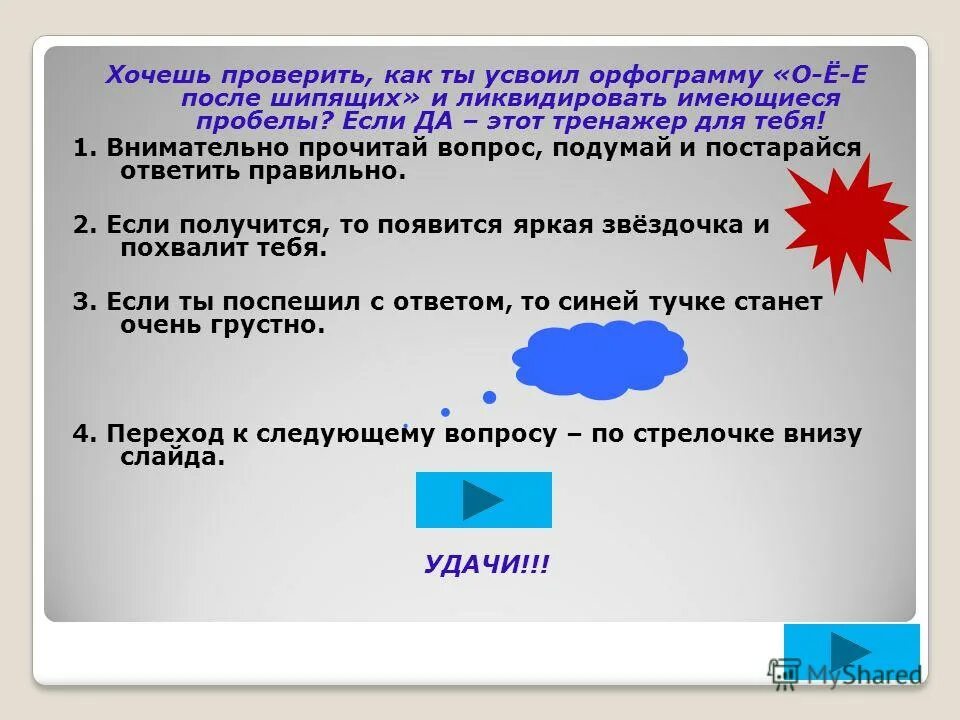 Хочешь проверить, как ты усвоил орфограмму «О-Ё-Е после шипящих» и ликвидировать имеющиеся пробелы? Если ДА – этот тренажер для тебя!

1. Внимательно прочитай вопрос, подумай и постарайся ответить правильно.

2. Если получится, то появится яркая звёздочка и похвалит тебя.

3. Если ты поспешил с ответом, то синей тучке станет очень грустно.

4. Переход к следующему вопросу – по стрелочке внизу слайда.

УДАЧИ!!!

MyShared